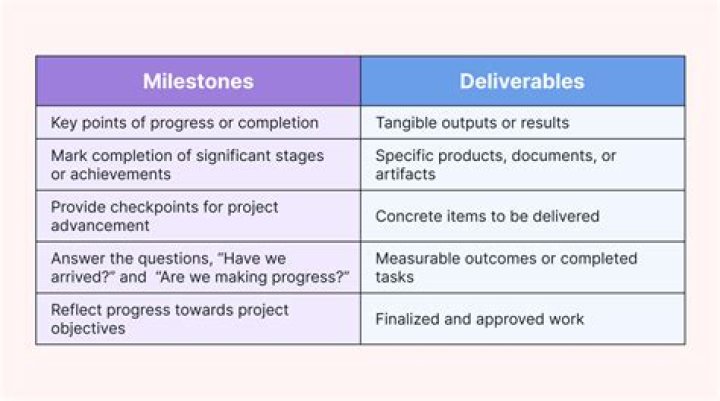 | Milestones | Deliverables |
|---|---|
| Key points of progress or completion | Tangible outputs or results |
| Mark completion of significant stages or achievements | Specific products, documents, or artifacts |
| Provide checkpoints for project advancement | Concrete items to be delivered |
| Answer the questions, "Have we arrived?" and "Are we making progress?" | Measurable outcomes or completed tasks |
| Reflect progress towards project objectives | Finalized and approved work |